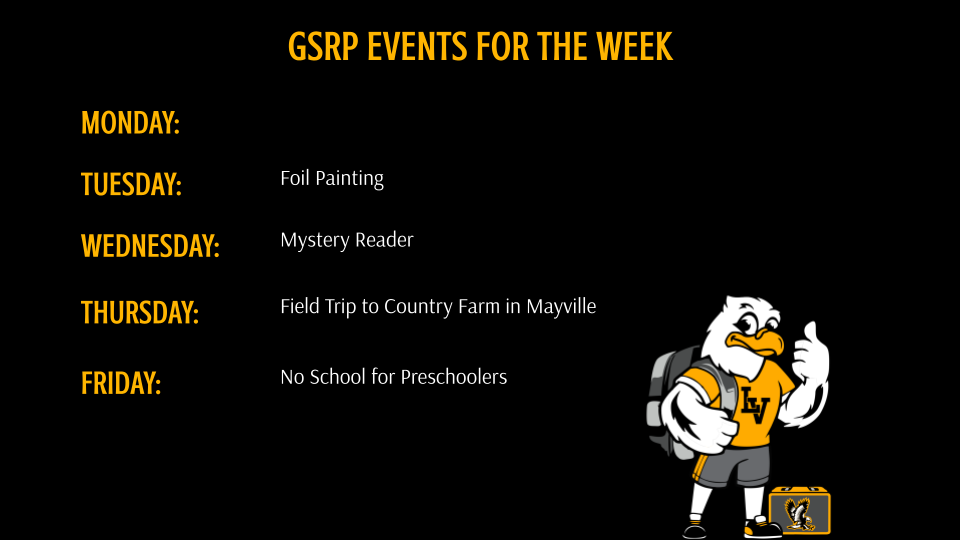 GSRP EVENTS FOR THE WEEK

MONDAY:

TUESDAY: Foil Painting

WEDNESDAY: Mystery Reader

THURSDAY: Field Trip to Country Farm in Mayville

FRIDAY: No School for Preschoolers

LV